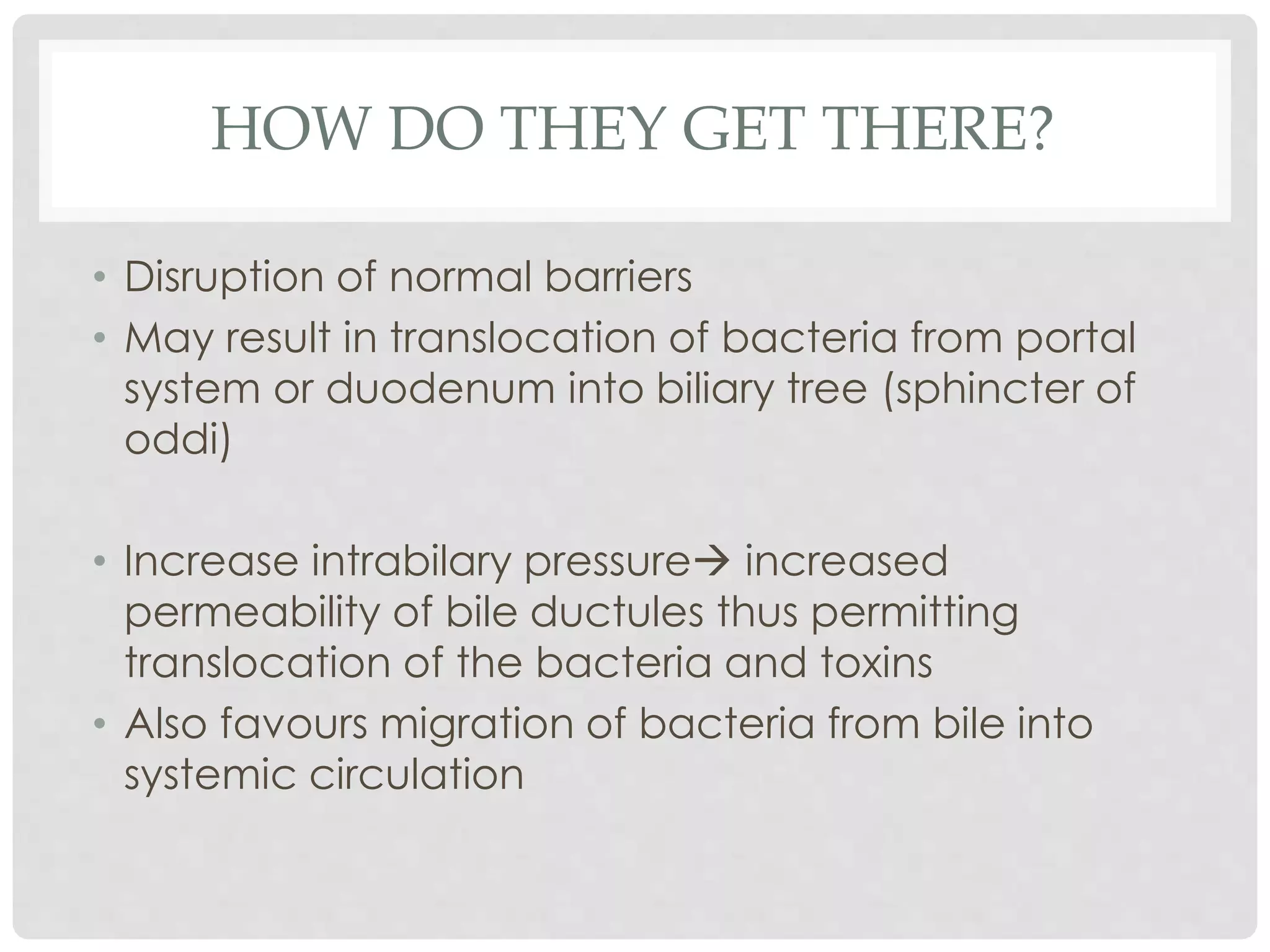 HOW DO THEY GET THERE?

• Disruption of normal barriers
• May result in translocation of bacteria from portal system or duodenum into biliary tree (sphincter of oddi)

• Increase intrabilary pressure→ increased permeability of bile ductules thus permitting translocation of the bacteria and toxins
• Also favours migration of bacteria from bile into systemic circulation